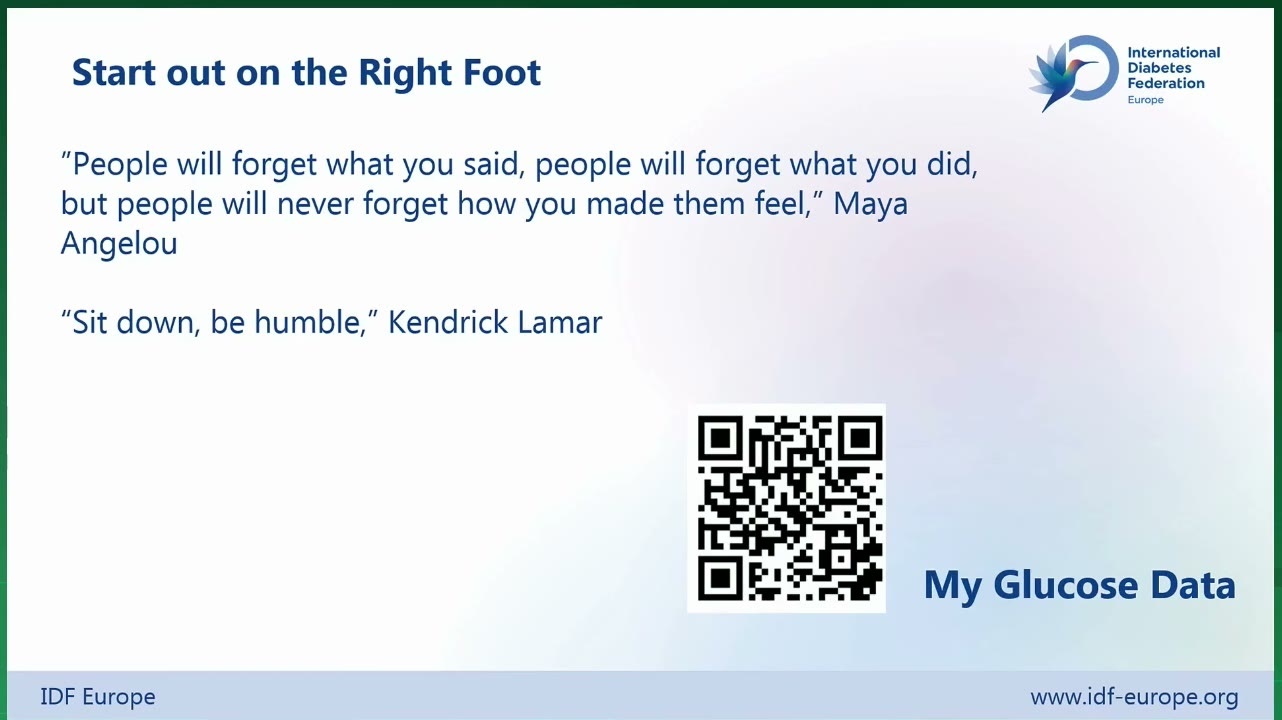 Start out on the Right Foot

International Diabetes Federation
Europe

”People will forget what you said, people will forget what you did, but people will never forget how you made them feel,” Maya Angelou

“Sit down, be humble,” Kendrick Lamar

My Glucose Data

IDF Europe

www.idf-europe.org